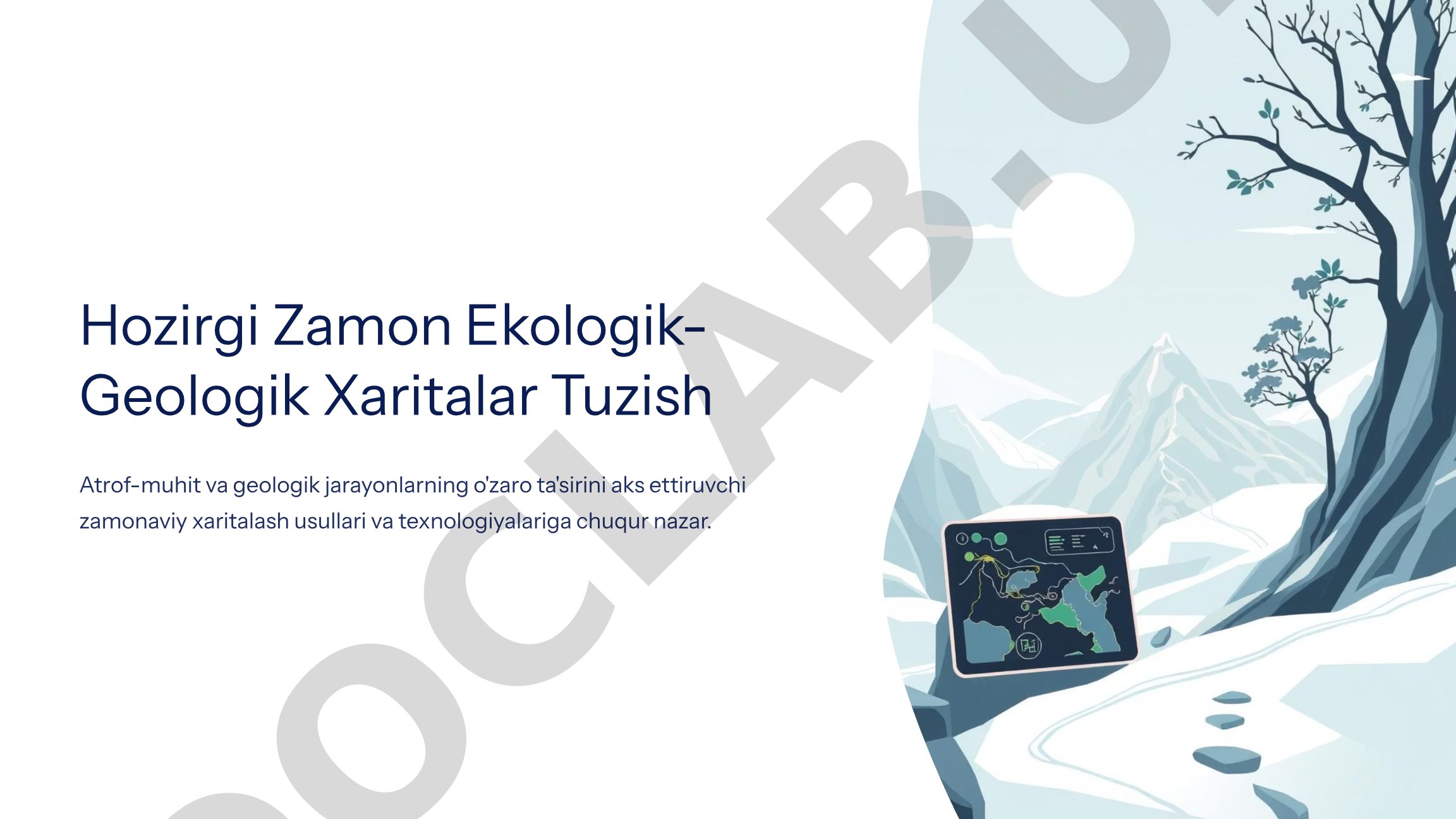 Hozirgi Zamon Ekologik-Geologik Xaritalar Tuzish

Atrof-muhit va geologik jarayonlarning o'zaro ta'sirini aks ettiruvchi zamonaviy xaritalash usullari va texnologiyalariga chuqur nazar.

DOCLAB.U